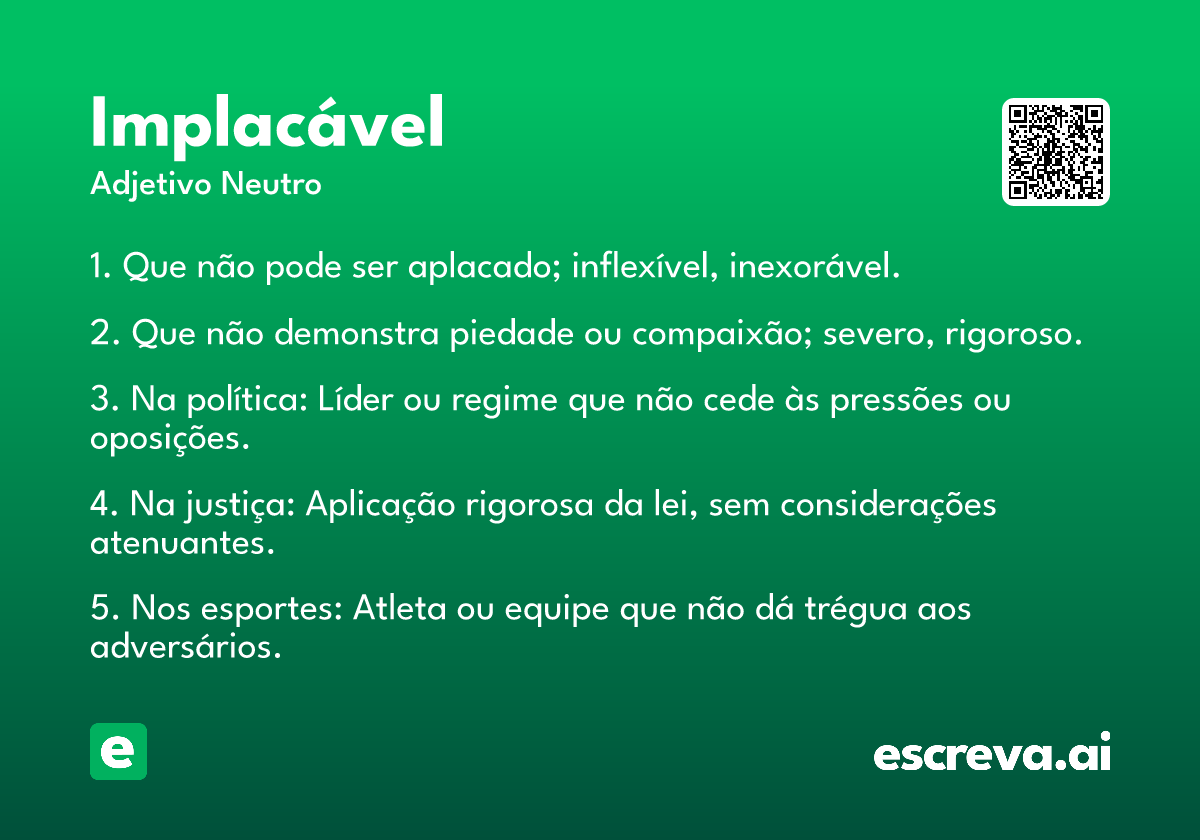 Implacável
Adjetivo Neutro

1. Que não pode ser aplacado; inflexível, inexorável.

2. Que não demonstra piedade ou compaixão; severo, rigoroso.

3. Na política: Líder ou regime que não cede às pressões ou oposições.

4. Na justiça: Aplicação rigorosa da lei, sem considerações atenuantes.

5. Nos esportes: Atleta ou equipe que não dá trégua aos adversários.

e

escreva.ai